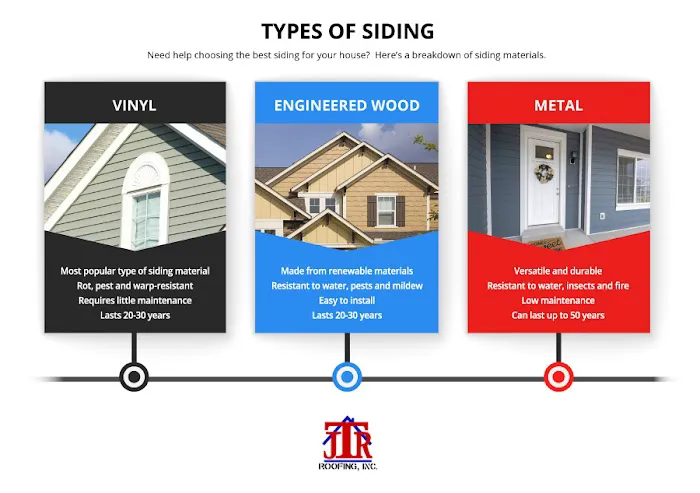 TYPES OF SIDING

Need help choosing the best siding for your house? Here's a breakdown of siding materials.

VINYL

Most popular type of siding material
Rot, pest and warp-resistant
Requires little maintenance
Lasts 20-30 years

ENGINEERED WOOD

Made from renewable materials
Resistant to water, pests and mildew
Easy to install
Lasts 20-30 years

METAL

Versatile and durable
Resistant to water, insects and fire
Low maintenance
Can last up to 50 years

JTR
ROOFING, INC.